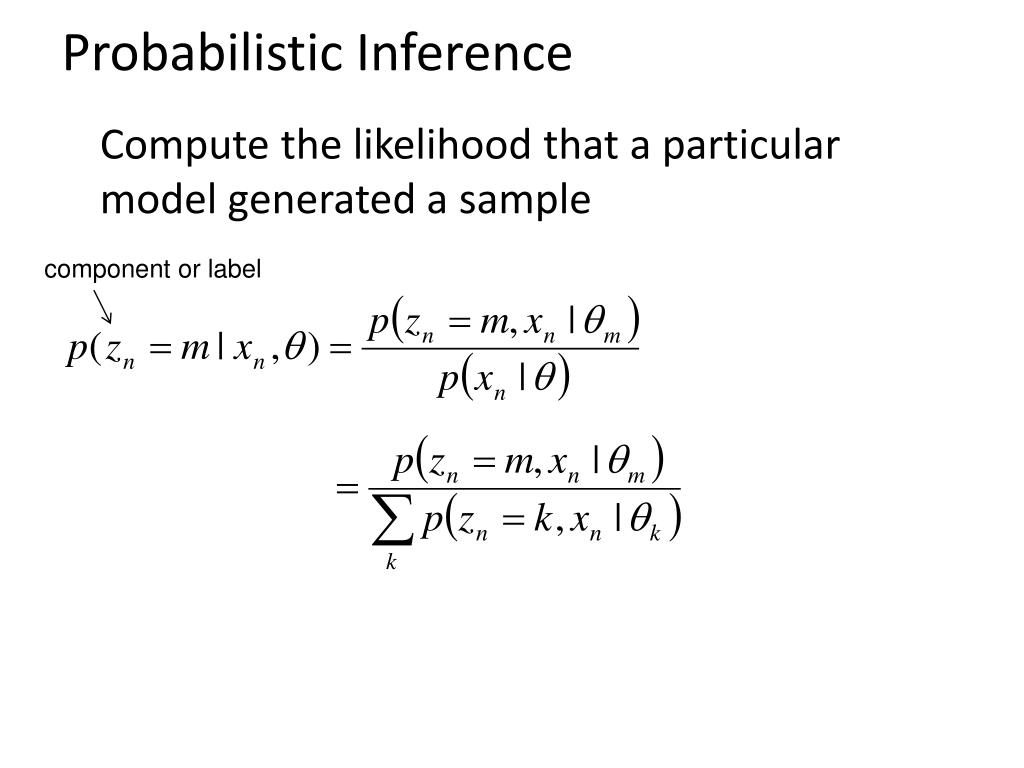 Probabilistic Inference

Compute the likelihood that a particular model generated a sample

component or label

$p(z_n = m \mid x_n, \theta) = \frac{p(z_n = m, x_n \mid \theta_m)}{p(x_n \mid \theta)}$

$= \frac{p(z_n = m, x_n \mid \theta_m)}{\sum_k p(z_n = k, x_n \mid \theta_k)}$